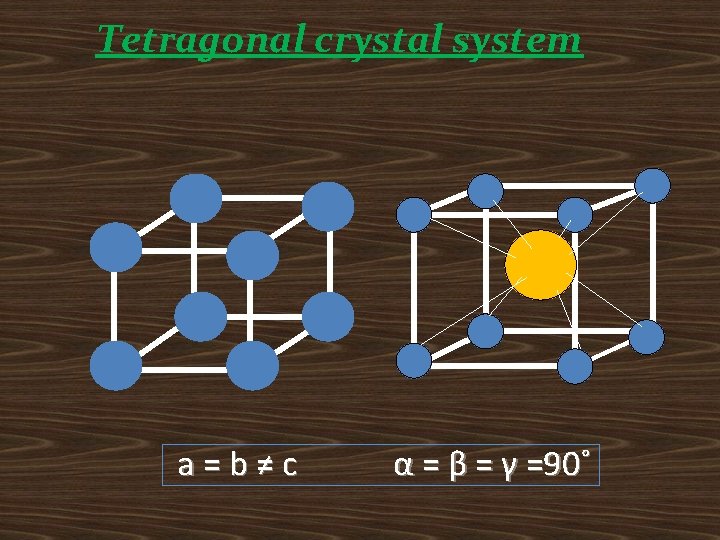 Tetragonal crystal system

$a = b \neq c$ $\alpha = \beta = \gamma = 90^\circ$